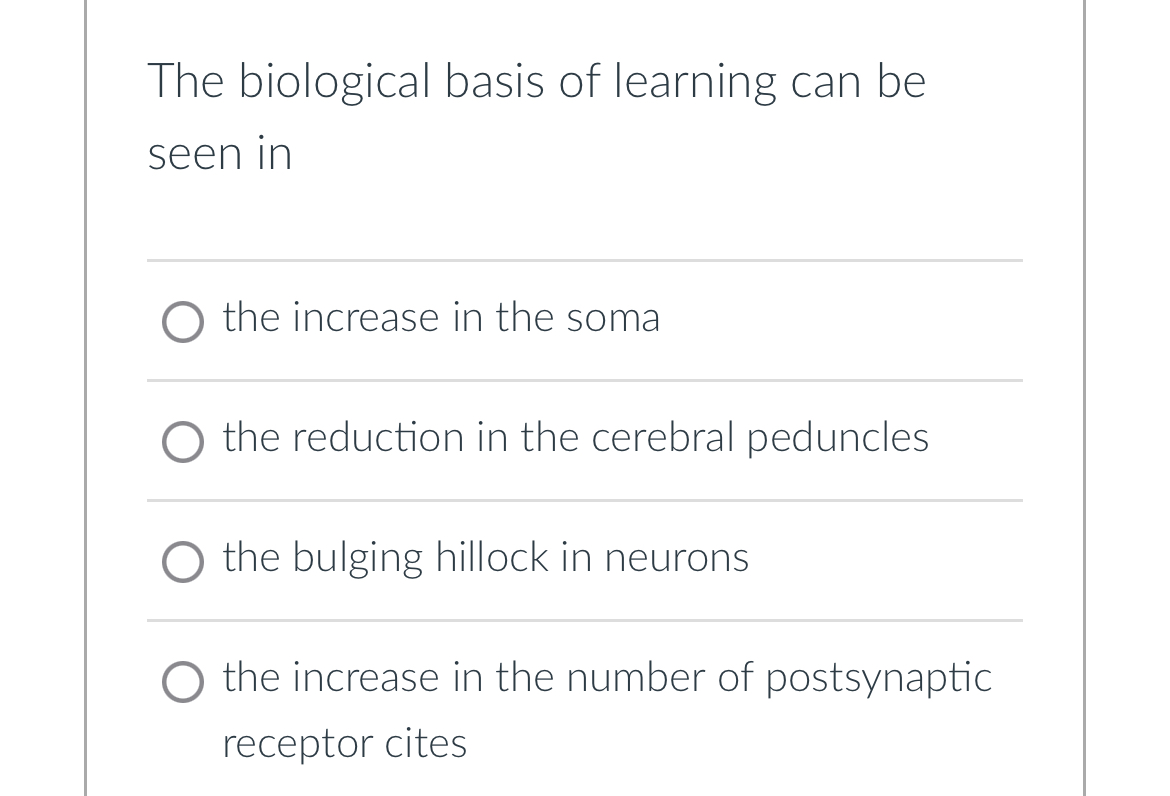 The biological basis of learning can be seen in

the increase in the soma

the reduction in the cerebral peduncles

the bulging hillock in neurons

the increase in the number of postsynaptic receptor cites